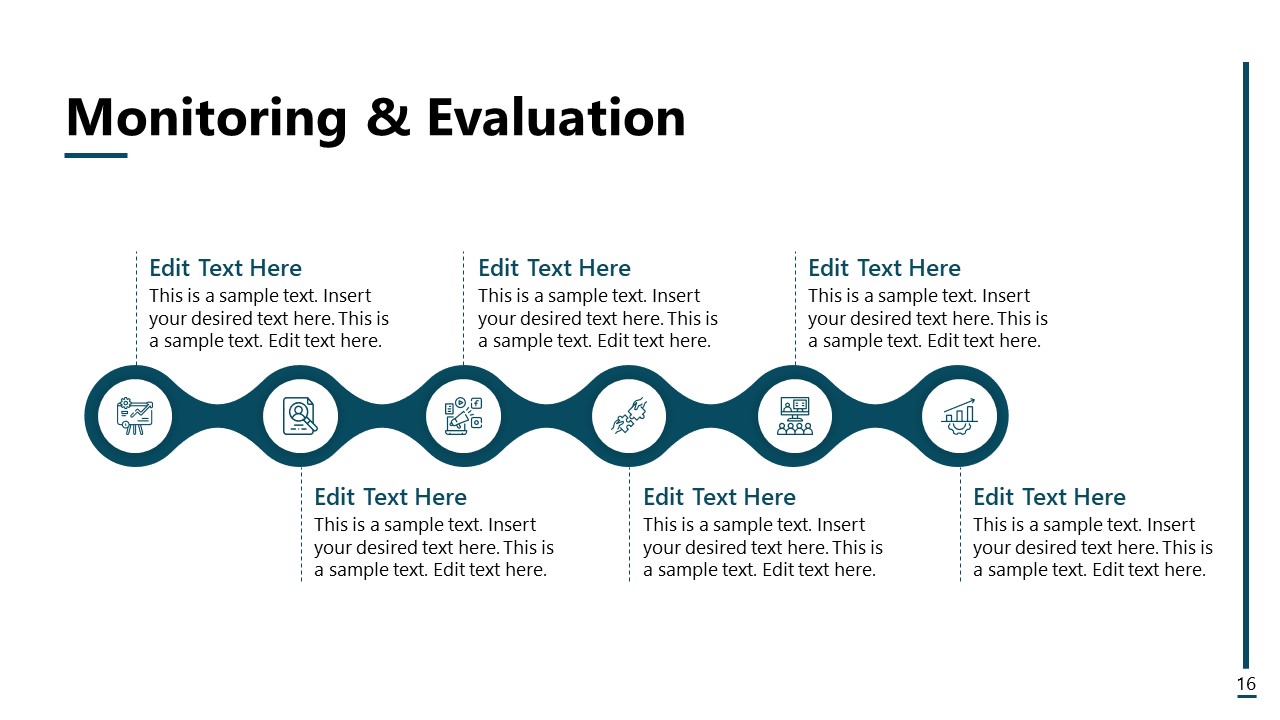 Monitoring & Evaluation

Edit Text Here
This is a sample text. Insert your desired text here. This is a sample text. Edit text here.

Edit Text Here
This is a sample text. Insert your desired text here. This is a sample text. Edit text here.

Edit Text Here
This is a sample text. Insert your desired text here. This is a sample text. Edit text here.

Edit Text Here
This is a sample text. Insert your desired text here. This is a sample text. Edit text here.

Edit Text Here
This is a sample text. Insert your desired text here. This is a sample text. Edit text here.

Edit Text Here
This is a sample text. Insert your desired text here. This is a sample text. Edit text here.

16